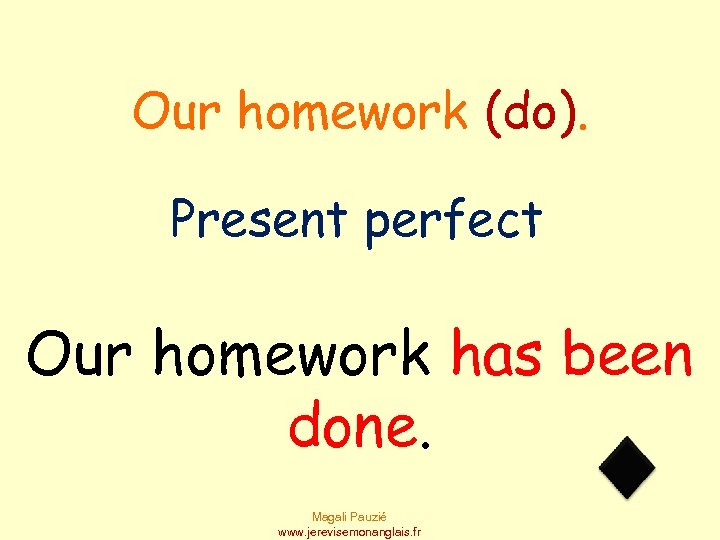 Our homework (do).

Present perfect

Our homework has been done.

Magali Pauzié
www.jerevisemonanglais.fr